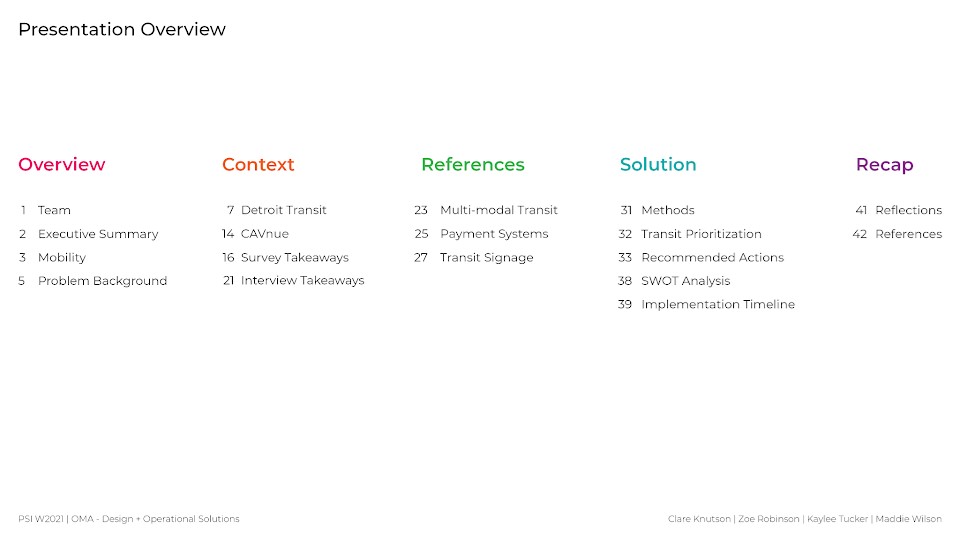 Presentation Overview

Overview

1 Team
2 Executive Summary
3 Mobility
5 Problem Background

Context

7 Detroit Transit
14 CAVnue
16 Survey Takeaways
21 Interview Takeaways

References

23 Multi-modal Transit
25 Payment Systems
27 Transit Signage

Solution

31 Methods
32 Transit Prioritization
33 Recommended Actions
38 SWOT Analysis
39 Implementation Timeline

Recap

41 Reflections
42 References

PSI W2021 | OMA - Design + Operational Solutions

Clare Knutson | Zoe Robinson | Kaylee Tucker | Maddie Wilson